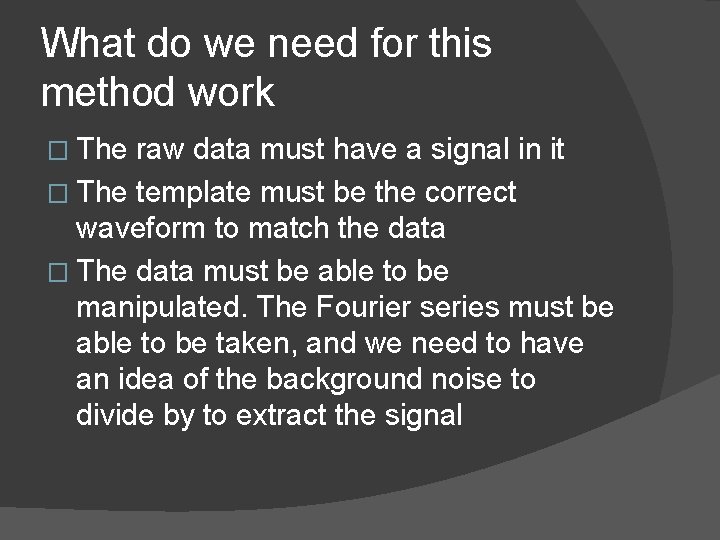 What do we need for this method work

□ The raw data must have a signal in it

□ The template must be the correct waveform to match the data

□ The data must be able to be manipulated. The Fourier series must be able to be taken, and we need to have an idea of the background noise to divide by to extract the signal